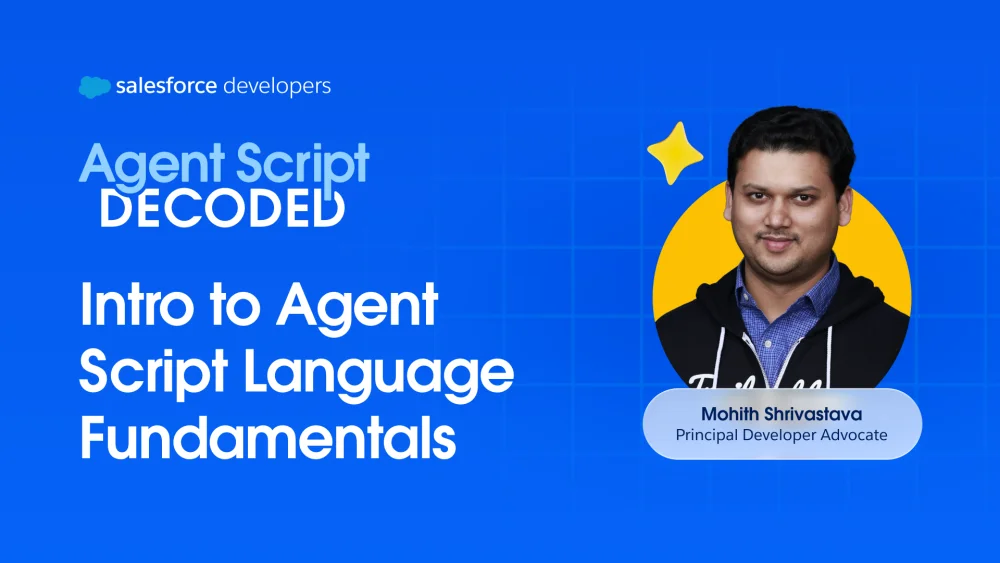 salesforce developers

Agent Script
DECODED

Intro to Agent Script Language Fundamentals

Mohith Shrivastava
Principal Developer Advocate